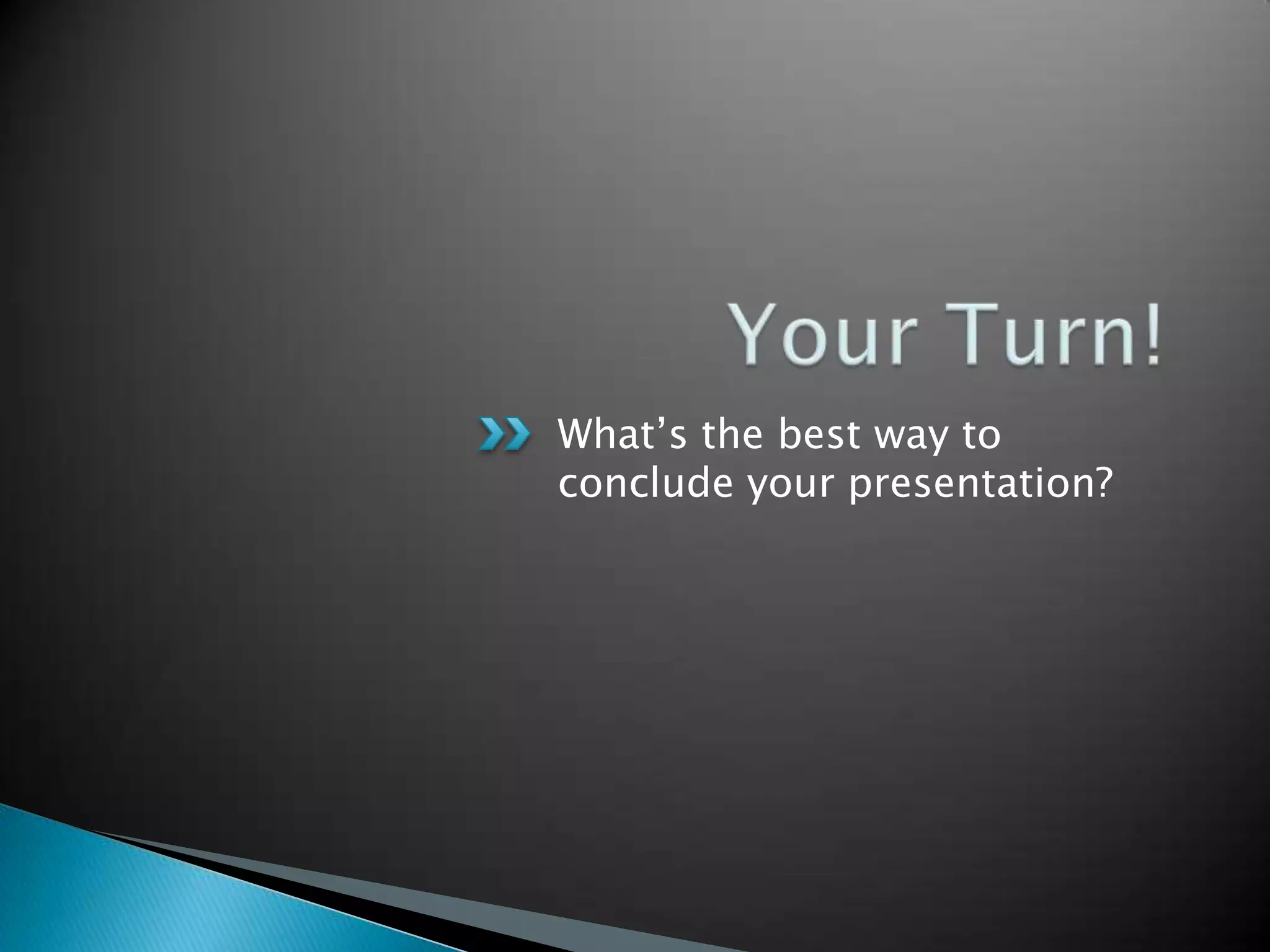 Your Turn!

What’s the best way to conclude your presentation?